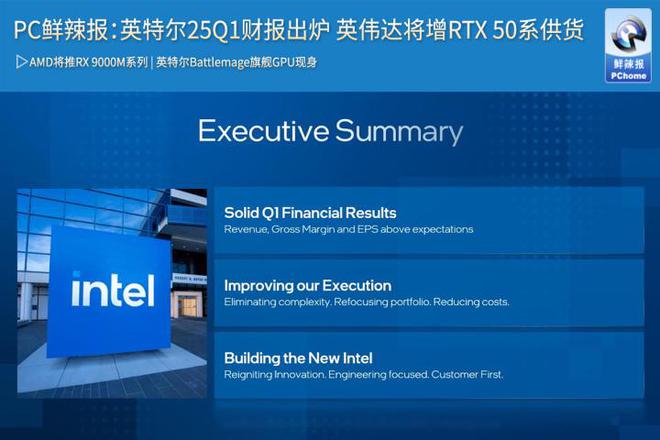 PC鲜辣报：英特尔25Q1财报出炉 英伟达将增RTX 50系供货

▷AMD将推RX 9000M系列 | 英特尔Battlemage旗舰GPU现身

鲜辣报
PChome

Executive Summary

intel

Solid Q1 Financial Results
Revenue, Gross Margin and EPS above expectations

Improving our Execution
Eliminating complexity. Refocusing portfolio. Reducing costs.

Building the New Intel
Reigniting Innovation. Engineering focused. Customer First.